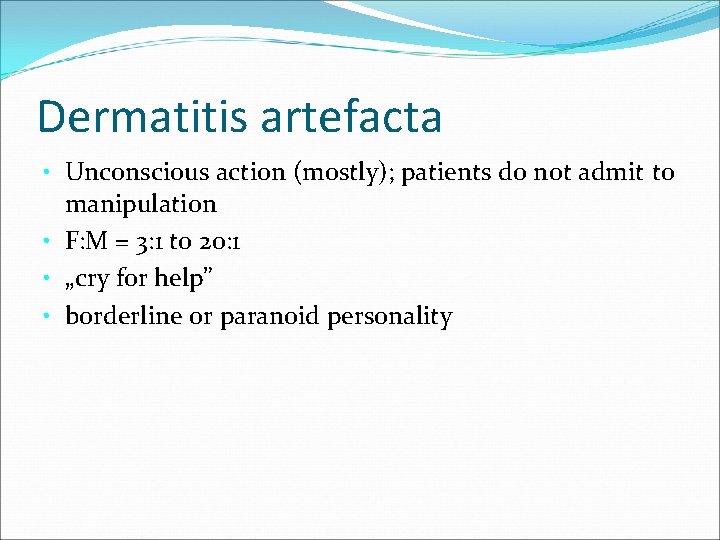 Dermatitis artefacta

• Unconscious action (mostly); patients do not admit to manipulation
• F:M = 3:1 to 20:1
• „cry for help”
• borderline or paranoid personality